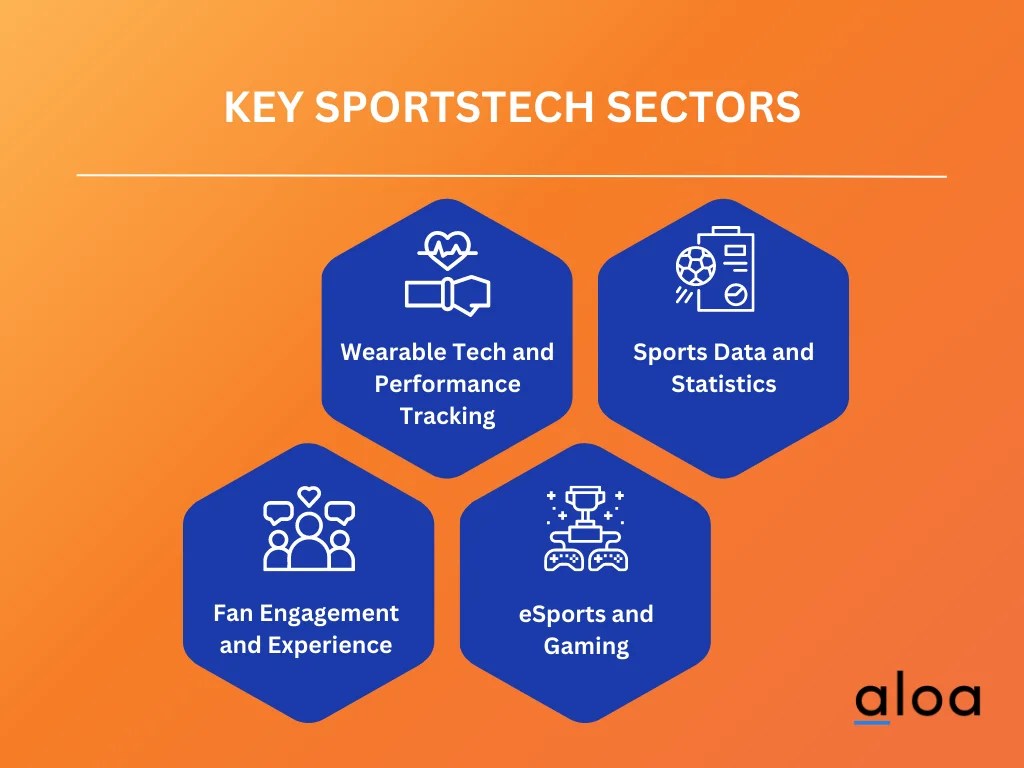 KEY SPORTSTECH SECTORS

Wearable Tech and Performance Tracking

Sports Data and Statistics

Fan Engagement and Experience

eSports and Gaming

aloa